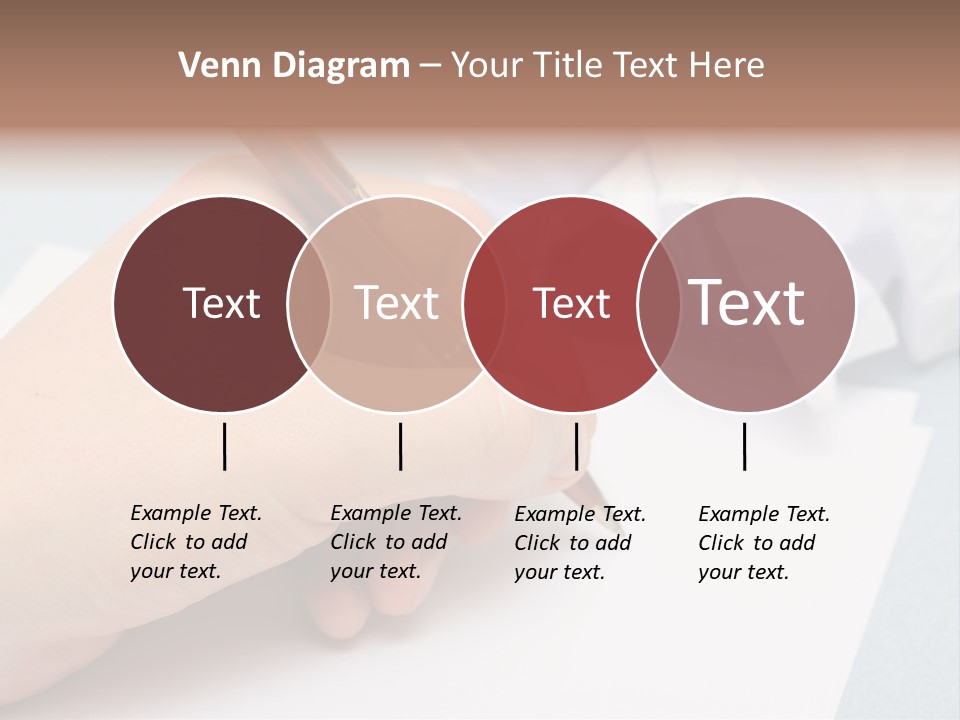 Venn Diagram – Your Title Text Here

Text

Text

Text

Text

Example Text. Click to add your text.

Example Text. Click to add your text.

Example Text. Click to add your text.

Example Text. Click to add your text.